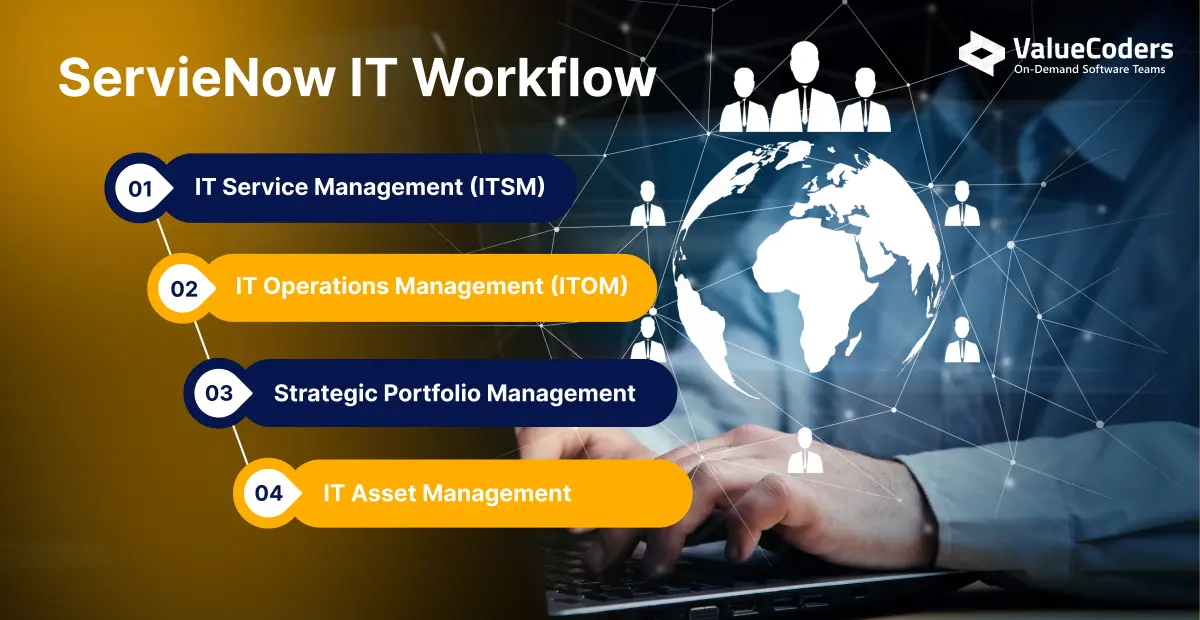 ServieNow IT Workflow

ValueCoders
On-Demand Software Teams

01 IT Service Management (ITSM)

02 IT Operations Management (ITOM)

03 Strategic Portfolio Management

04 IT Asset Management